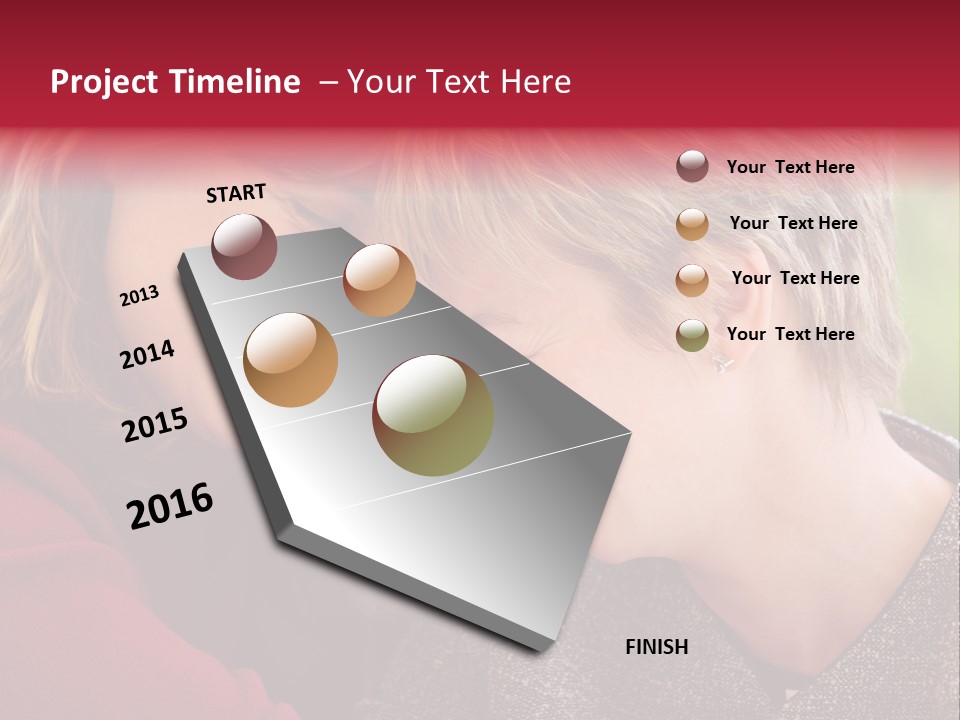 Project Timeline – Your Text Here

START

2013

2014

2015

2016

FINISH

Your Text Here

Your Text Here

Your Text Here

Your Text Here